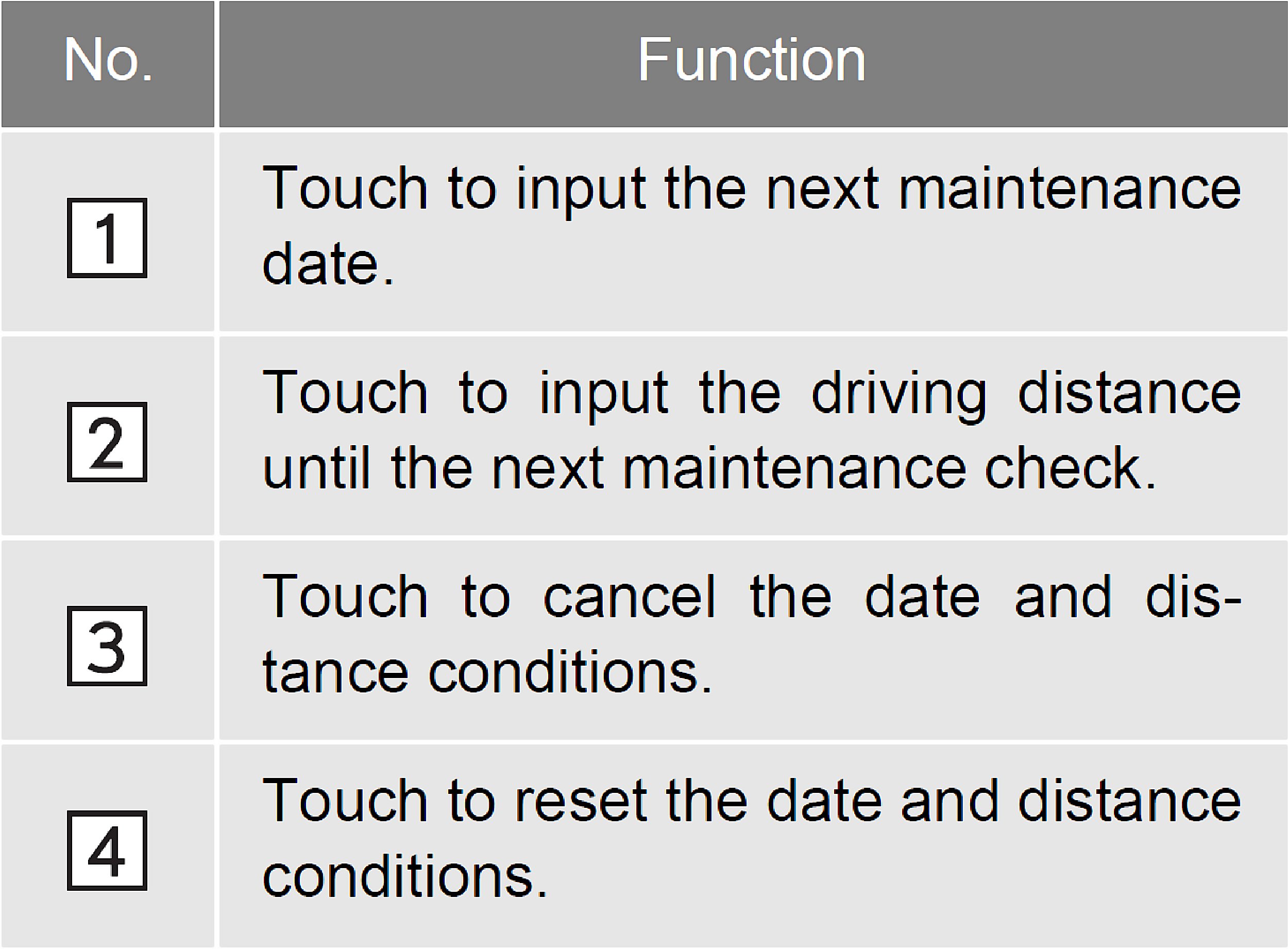 | No. | Function |
|---|---|
| 1 | Touch to input the next maintenance date. |
| 2 | Touch to input the driving distance until the next maintenance check. |
| 3 | Touch to cancel the date and distance conditions. |
| 4 | Touch to reset the date and distance conditions. |